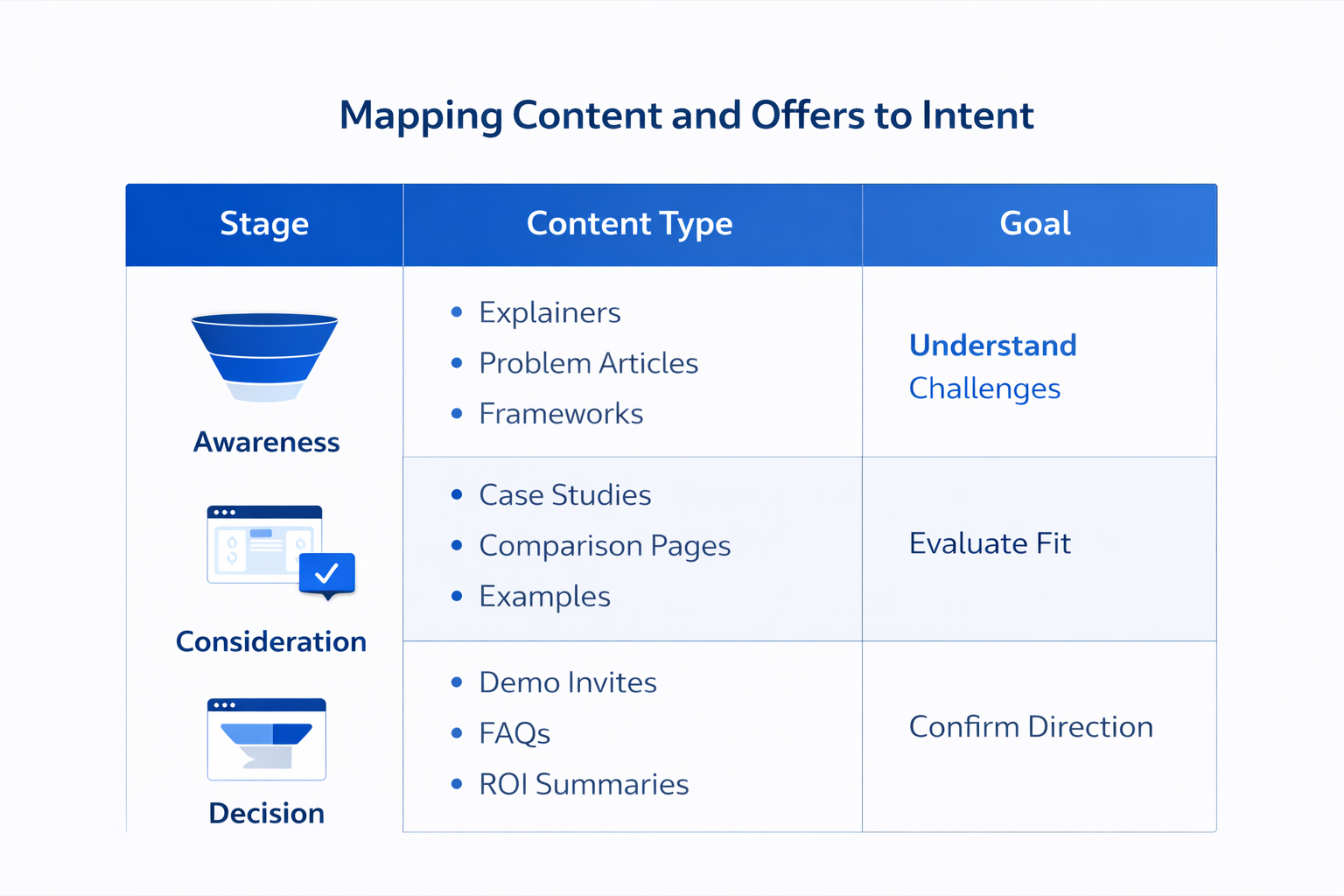 Mapping Content and Offers to Intent

| Stage | Content Type | Goal |
|---|---|---|
| Awareness | • Explainers • Problem Articles • Frameworks | Understand Challenges |
| Consideration | • Case Studies • Comparison Pages • Examples | Evaluate Fit |
| Decision | • Demo Invites • FAQs • ROI Summaries | Confirm Direction |